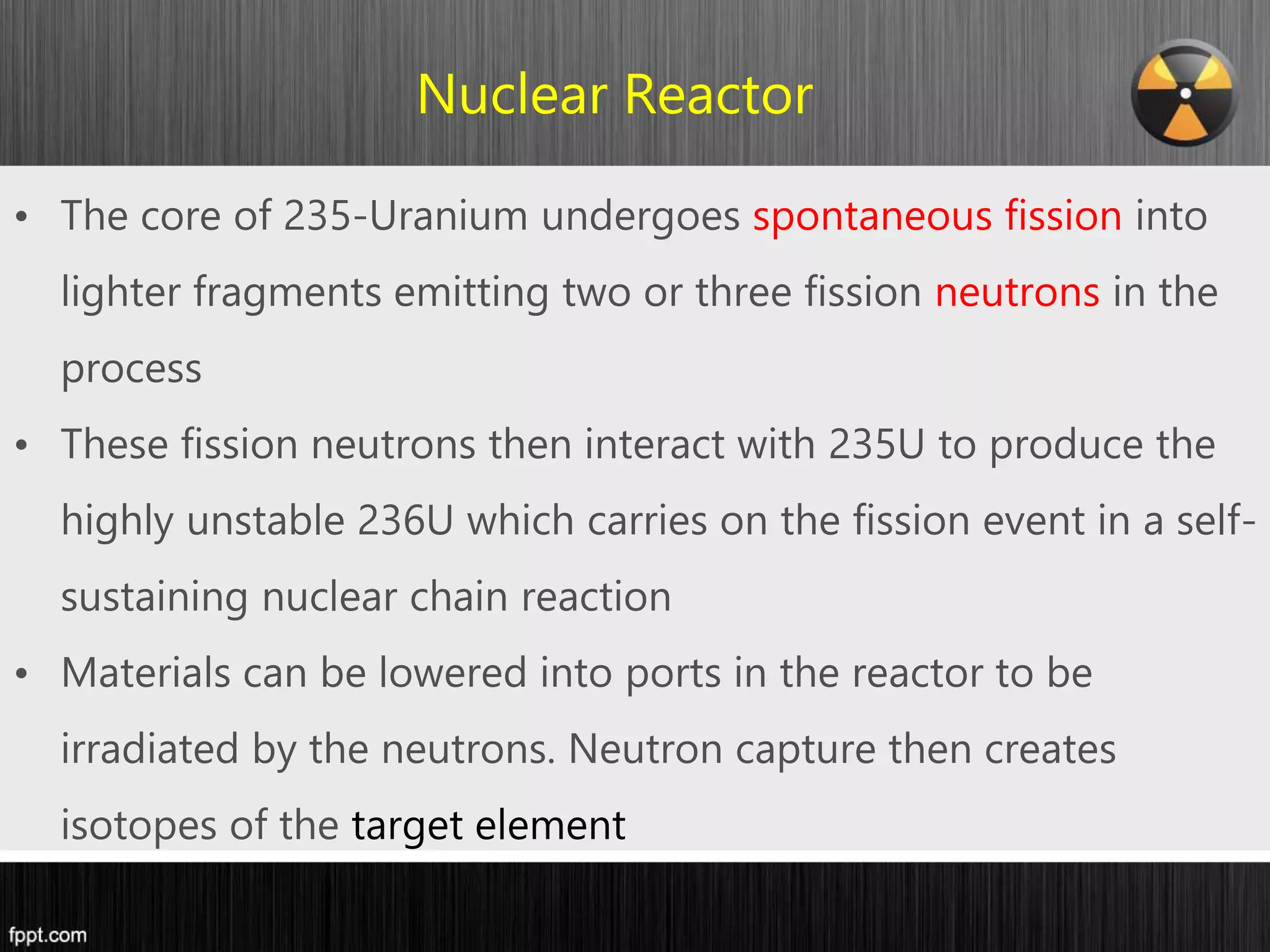 Nuclear Reactor

• The core of 235-Uranium undergoes spontaneous fission into lighter fragments emitting two or three fission neutrons in the process

• These fission neutrons then interact with 235U to produce the highly unstable 236U which carries on the fission event in a self-sustaining nuclear chain reaction

• Materials can be lowered into ports in the reactor to be irradiated by the neutrons. Neutron capture then creates isotopes of the target element

fppt.com